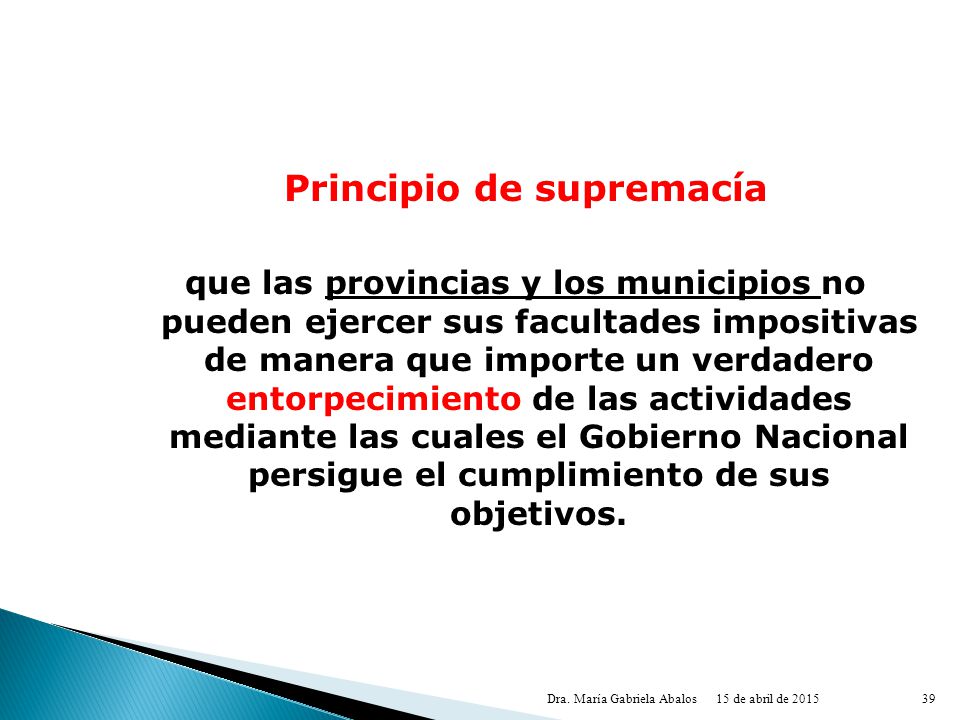 Principio de supremacía

que las provincias y los municipios no pueden ejercer sus facultades impositivas de manera que importe un verdadero entorpecimiento de las actividades mediante las cuales el Gobierno Nacional persigue el cumplimiento de sus objetivos.

Dra. María Gabriela Abalos 15 de abril de 2015 39